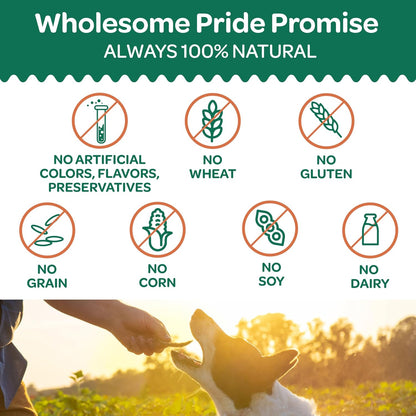 Wholesome Pride Promise
ALWAYS 100% NATURAL

NO ARTIFICIAL COLORS, FLAVORS, PRESERVATIVES

NO WHEAT

NO GLUTEN

NO GRAIN

NO CORN

NO SOY

NO DAIRY